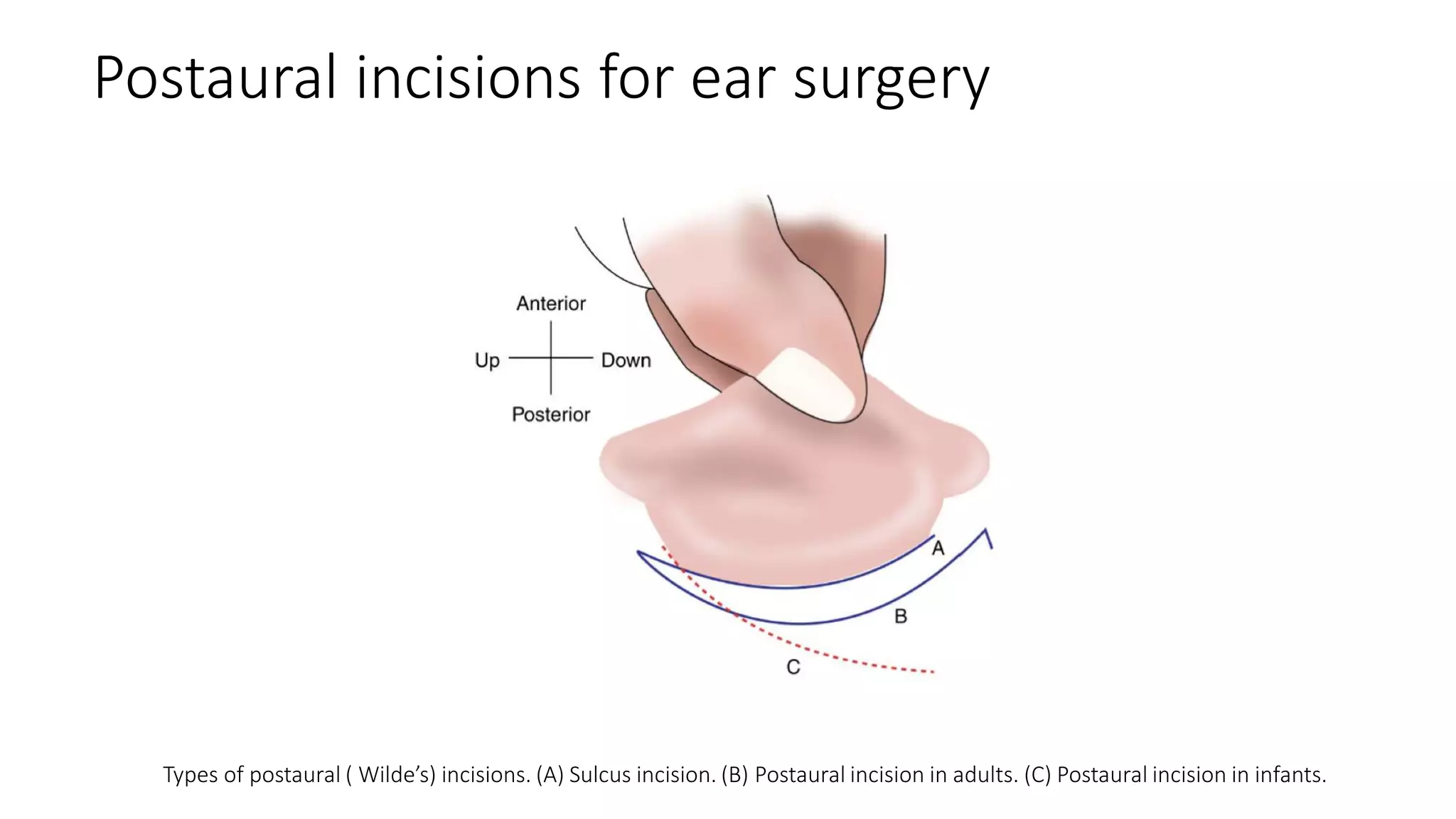 Postaural incisions for ear surgery

Anterior

Up

Down

Posterior

A

B

C

Types of postaural ( Wilde's) incisions. (A) Sulcus incision. (B) Postaural incision in adults. (C) Postaural incision in infants.